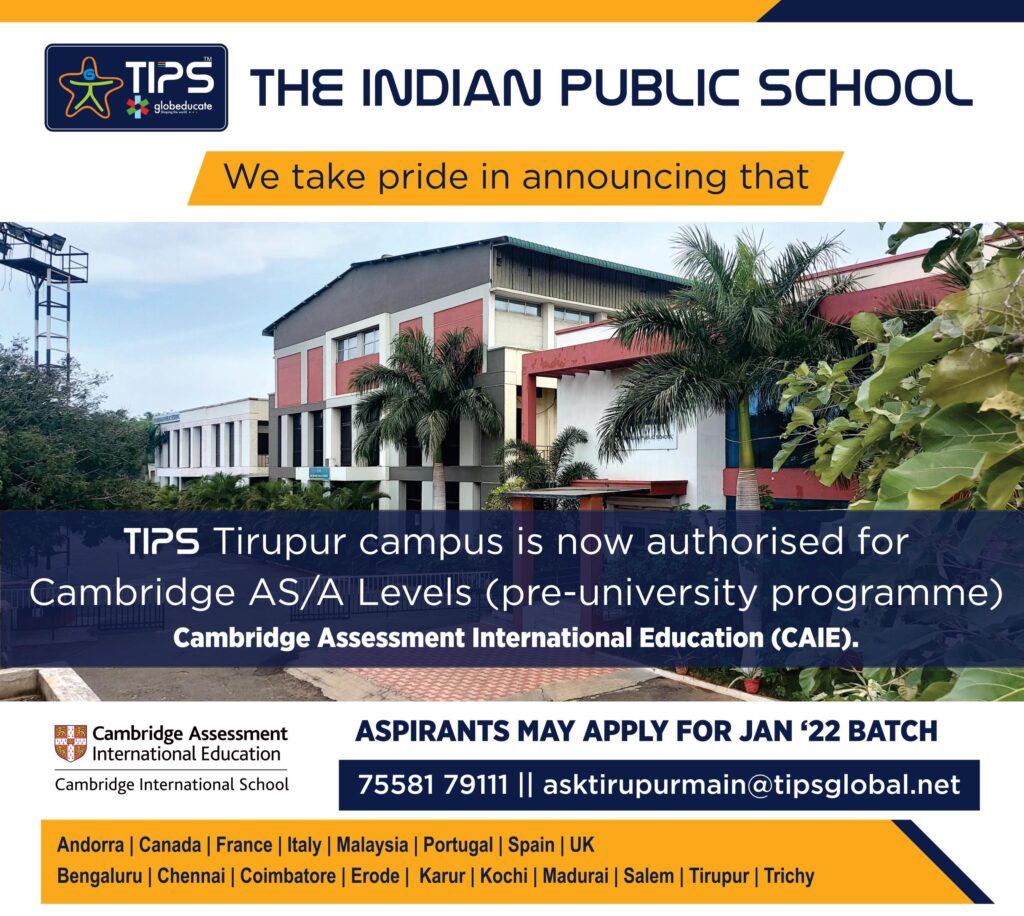 TIPS™
globeducate
THE INDIAN PUBLIC SCHOOL

We take pride in announcing that

TIPS Tirupur campus is now authorised for Cambridge AS/A Levels (pre-university programme)
Cambridge Assessment International Education (CAIE).

Cambridge Assessment International Education
Cambridge International School

ASPIRANTS MAY APPLY FOR JAN '22 BATCH

75581 79111 || asktirupurmain@tipsglobal.net

Andorra | Canada | France | Italy | Malaysia | Portugal | Spain | UK
Bengaluru | Chennai | Coimbatore | Erode | Karur | Kochi | Madurai | Salem | Tirupur | Trichy